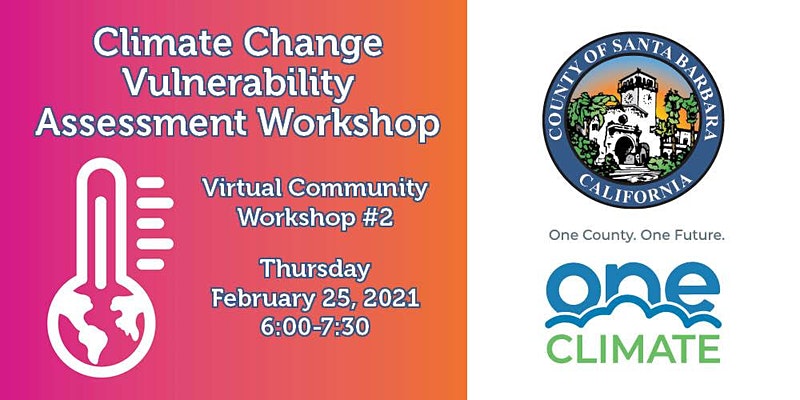 Climate Change Vulnerability Assessment Workshop

Virtual Community Workshop #2

Thursday February 25, 2021 6:00-7:30

COUNTY OF SANTA BARBARA CALIFORNIA

One County. One Future.

one CLIMATE